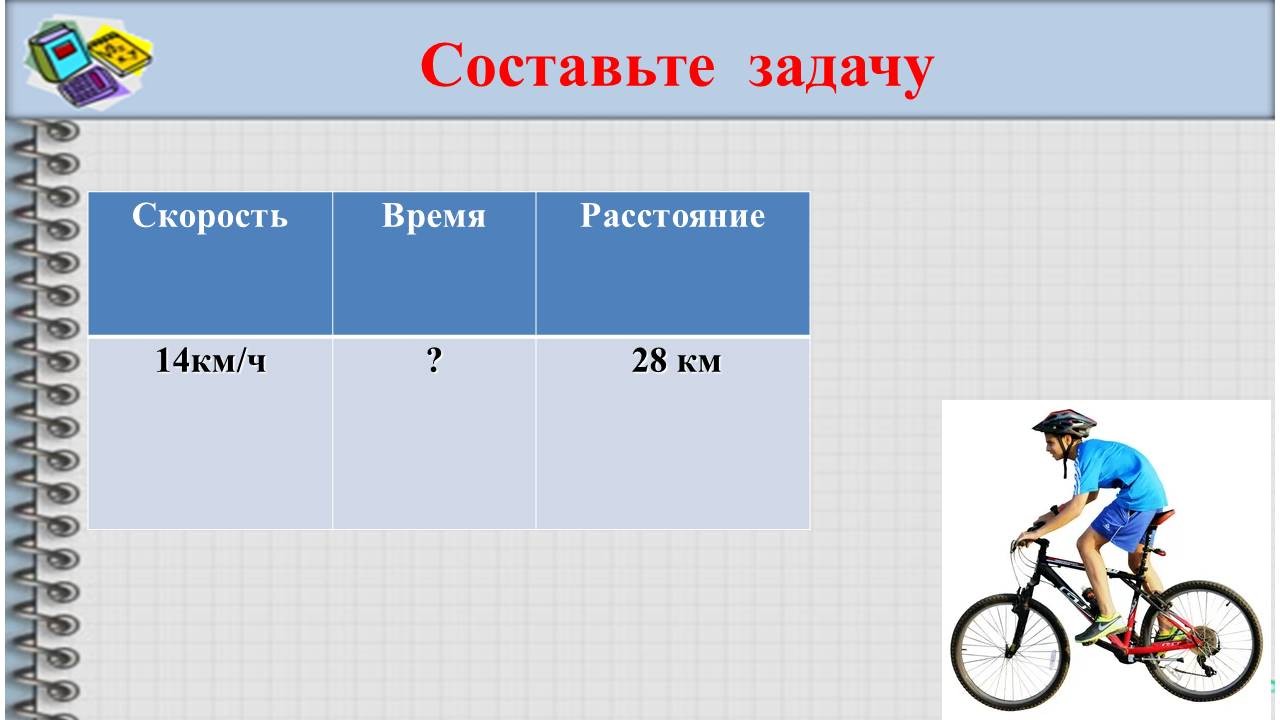 Составьте задачу

| Скорость | Время | Расстояние |
|---|---|---|
| 14км/ч | ? | 28 км |